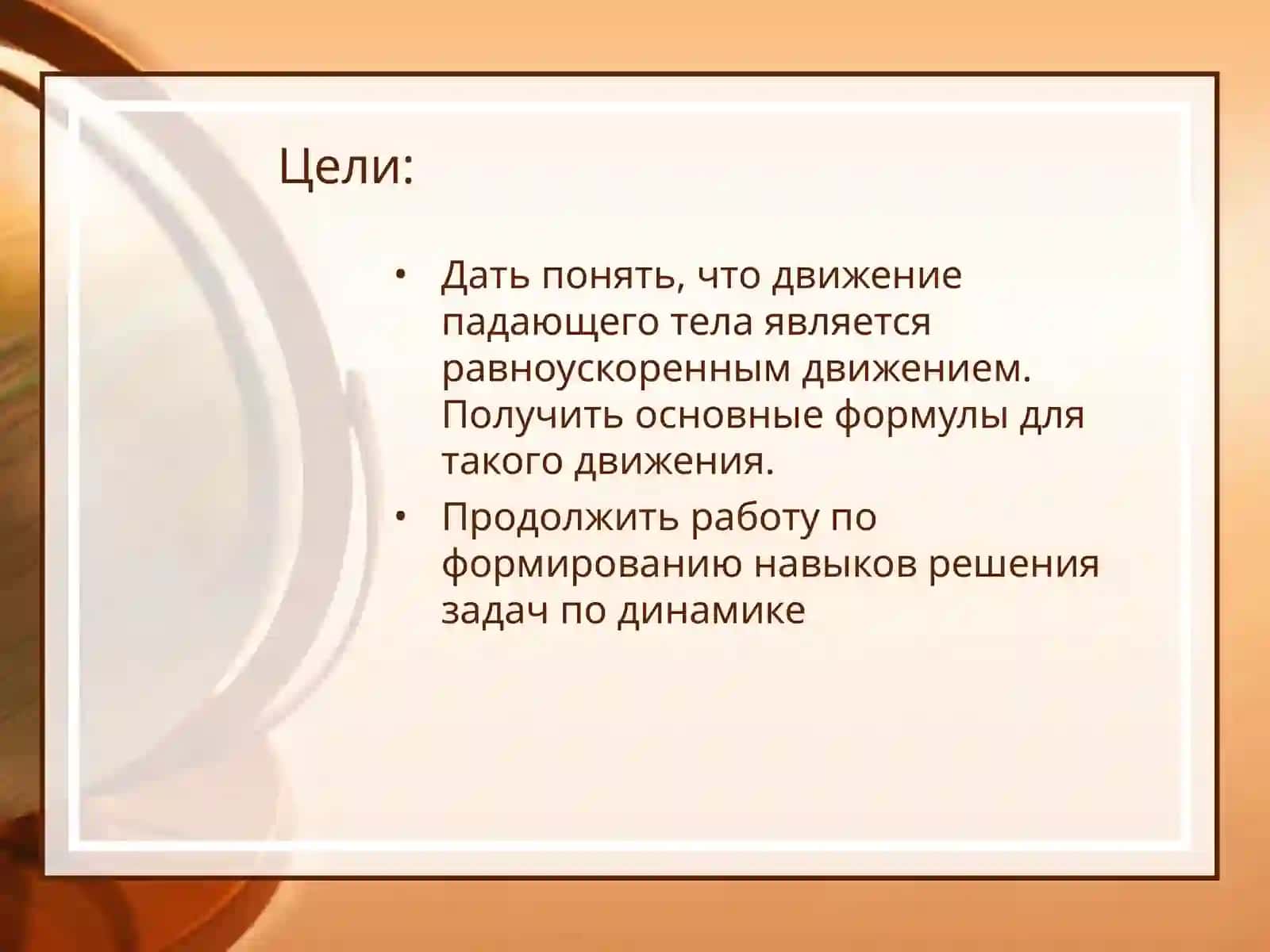 Цели:

• Дать понять, что движение падающего тела является равноускоренным движением. Получить основные формулы для такого движения.
• Продолжить работу по формированию навыков решения задач по динамике